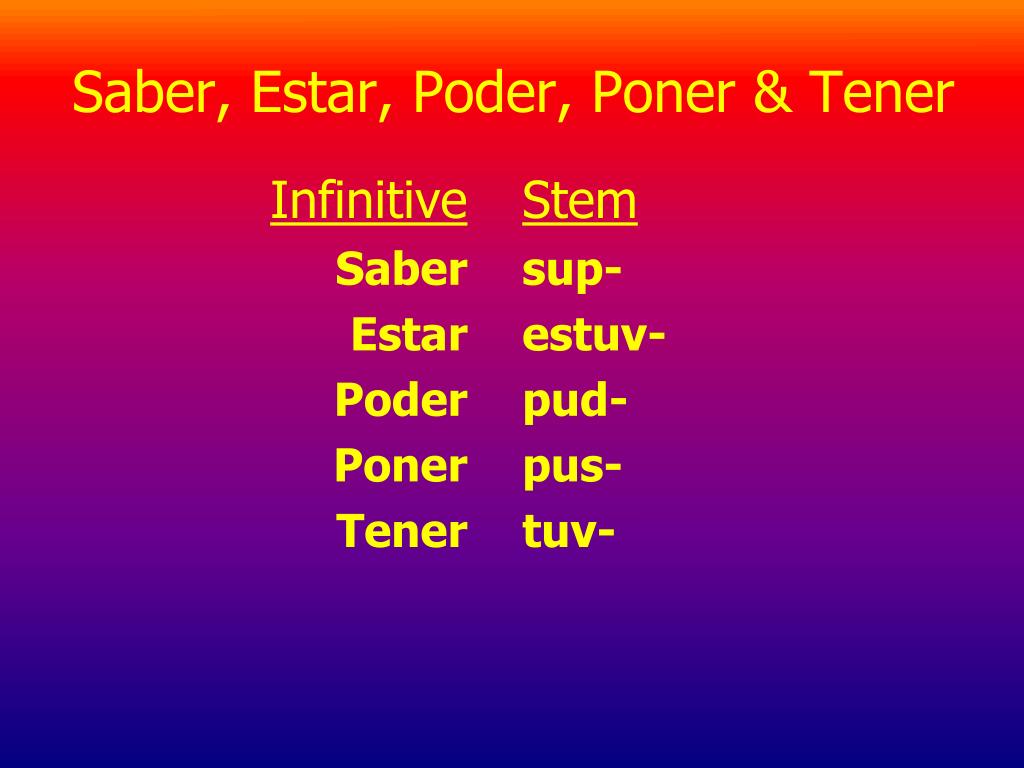 Saber, Estar, Poder, Poner & Tener

| Infinitive | Stem |
|---|---|
| Saber | sup- |
| Estar | estuv- |
| Poder | pud- |
| Poner | pus- |
| Tener | tuv- |